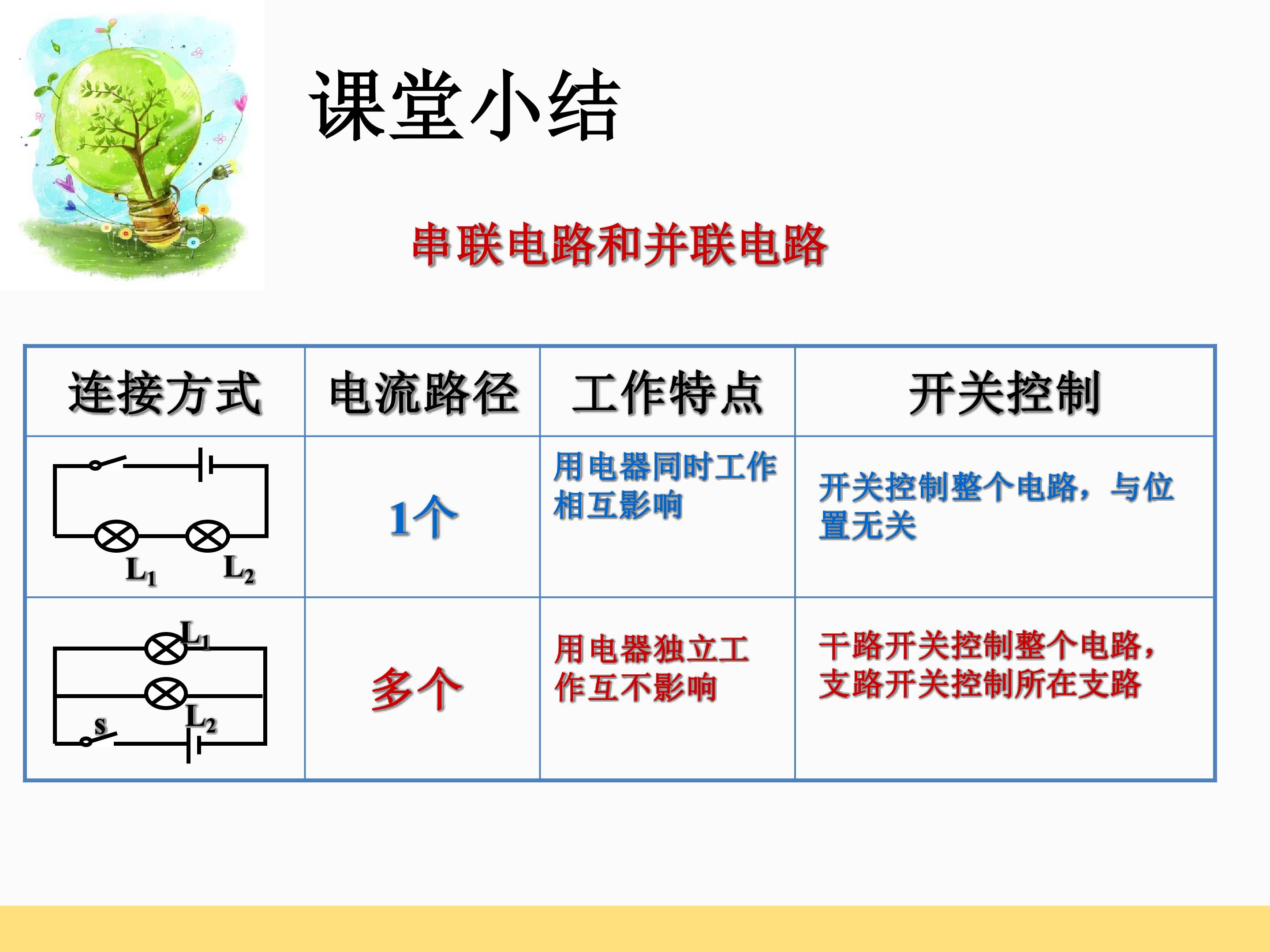 课堂小结

串联电路和并联电路

| 连接方式 | 电流路径 | 工作特点 | 开关控制 |
|---|---|---|---|
| $L_1$ $L_2$ | 1个 | 用电器同时工作相互影响 | 开关控制整个电路，与位置无关 |
| $L_1$ $L_2$ S | 多个 | 用电器独立工作互不影响 | 干路开关控制整个电路，支路开关控制所在支路 |